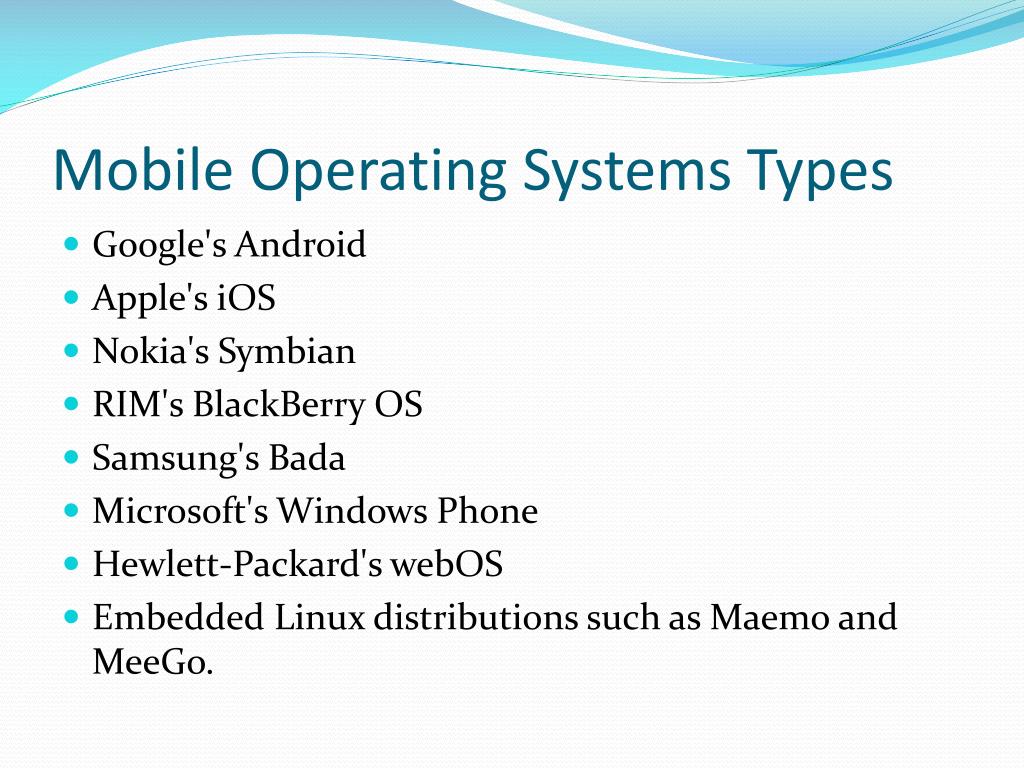 Mobile Operating Systems Types

- Google's Android
- Apple's iOS
- Nokia's Symbian
- RIM's BlackBerry OS
- Samsung's Bada
- Microsoft's Windows Phone
- Hewlett-Packard's webOS
- Embedded Linux distributions such as Maemo and MeeGo.